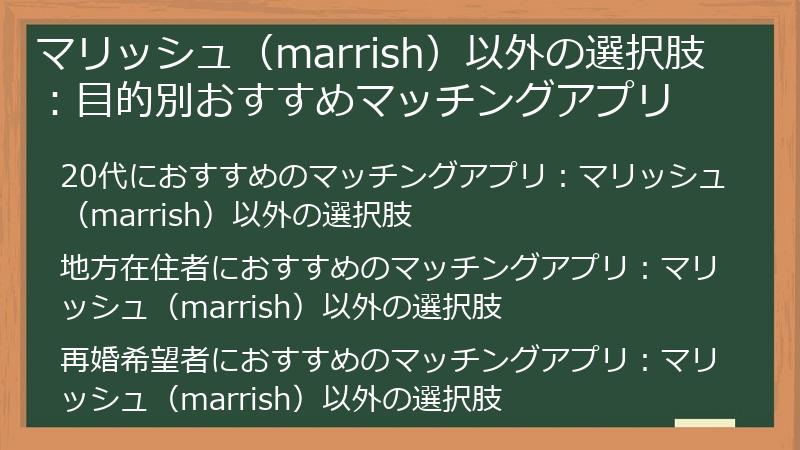 マリッシュ（marrish）以外の選択肢：目的別おすすめマッチングアプリ

20代におすすめのマッチングアプリ：マリッシュ（marrish）以外の選択肢

地方在住者におすすめのマッチングアプリ：マリッシュ（marrish）以外の選択肢

再婚希望者におすすめのマッチングアプリ：マリッシュ（marrish）以外の選択肢